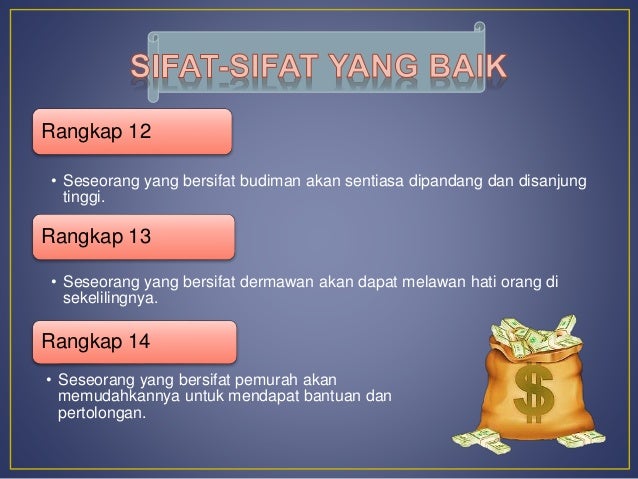 SIFAT-SIFAT YANG BAIK

Rangkap 12

• Seseorang yang bersifat budiman akan sentiasa dipandang dan disanjung tinggi.

Rangkap 13

• Seseorang yang bersifat dermawan akan dapat melawan hati orang di sekelilingnya.

Rangkap 14

• Seseorang yang bersifat pemurah akan memudahkannya untuk mendapat bantuan dan pertolongan.

$